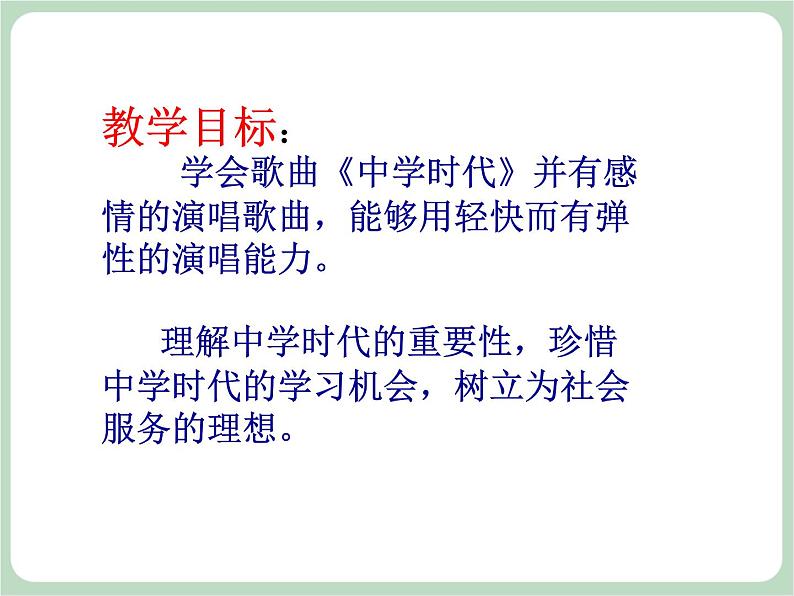 教学目标：

学会歌曲《中学时代》并有感情的演唱歌曲，能够用轻快而有弹性的演唱能力。

理解中学时代的重要性，珍惜中学时代的学习机会，树立为社会服务的理想。